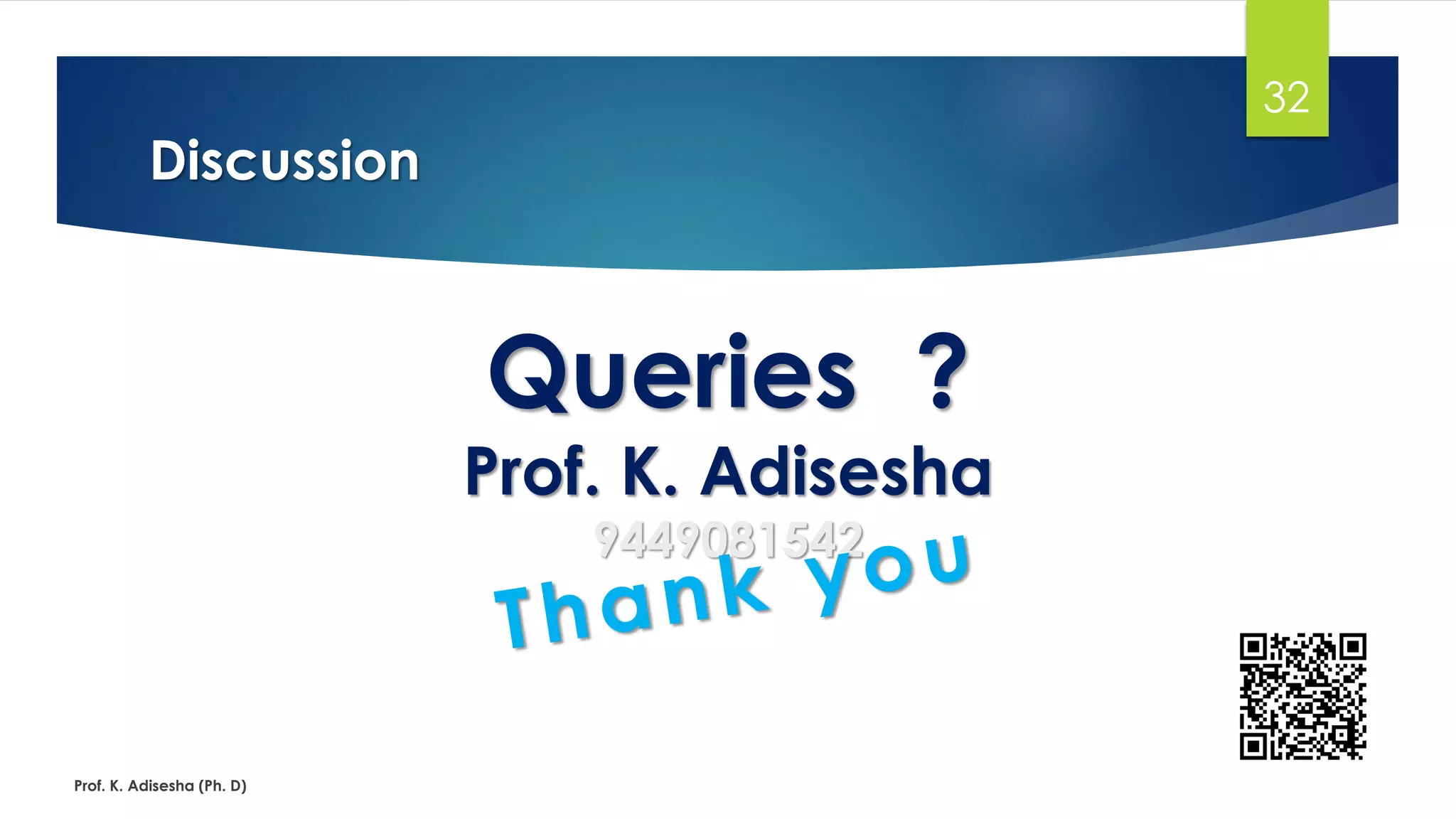 32

Discussion

Queries ?

Prof. K. Adisesha

9449081542

Thank you

Prof. K. Adisesha (Ph. D)